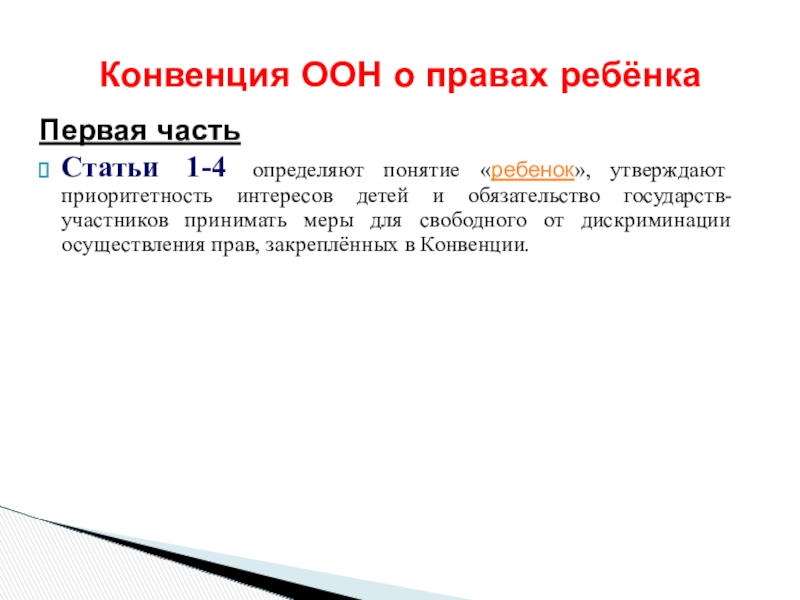 Конвенция ООН о правах ребёнка

Первая часть

Статьи 1-4 определяют понятие «ребенок», утверждают приоритетность интересов детей и обязательство государств-участников принимать меры для свободного от дискриминации осуществления прав, закреплённых в Конвенции.